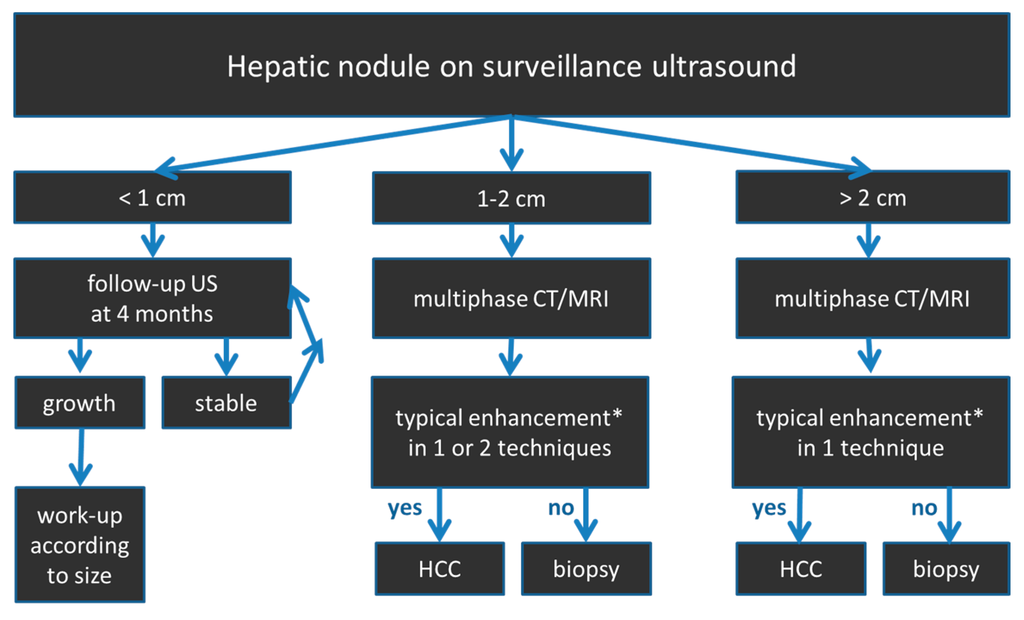 Hepatic nodule on surveillance ultrasound

< 1 cm

follow-up US at 4 months

growth

stable

work-up according to size

1-2 cm

multiphase CT/MRI

typical enhancement* in 1 or 2 techniques

yes

no

HCC

biopsy

> 2 cm

multiphase CT/MRI

typical enhancement* in 1 technique

yes

no

HCC

biopsy